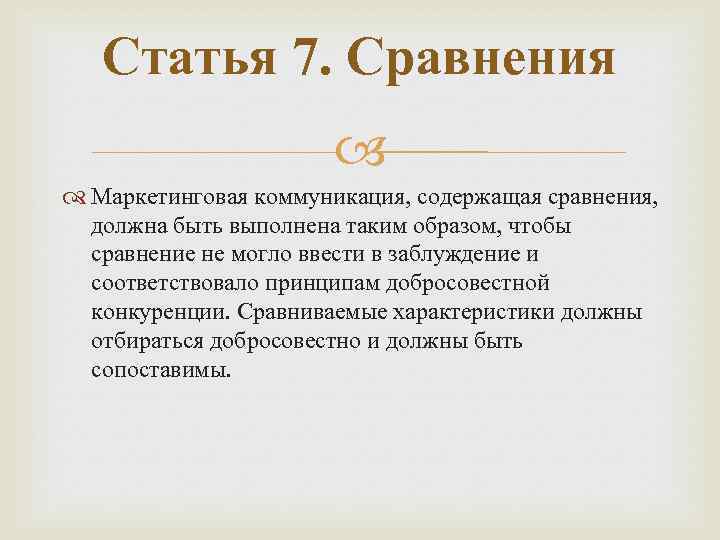 Статья 7. Сравнения

Маркетинговая коммуникация, содержащая сравнения, должна быть выполнена таким образом, чтобы сравнение не могло ввести в заблуждение и соответствовало принципам добросовестной конкуренции. Сравниваемые характеристики должны отбираться добросовестно и должны быть сопоставимы.